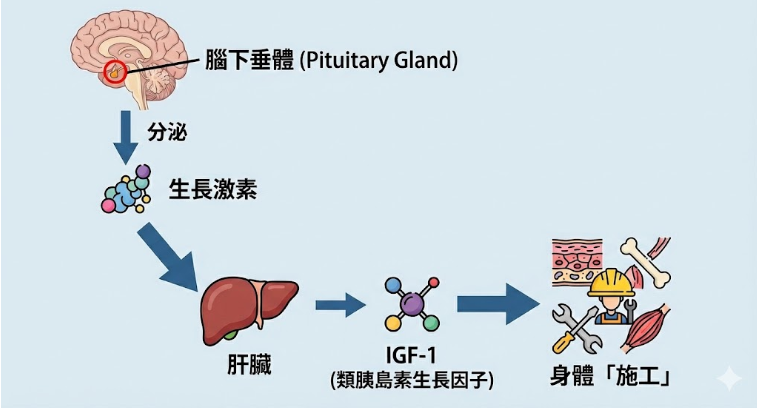 腦下垂體 (Pituitary Gland)

分泌

生長激素

肝臟

IGF-1
(類胰島素生長因子)

身體「施工」